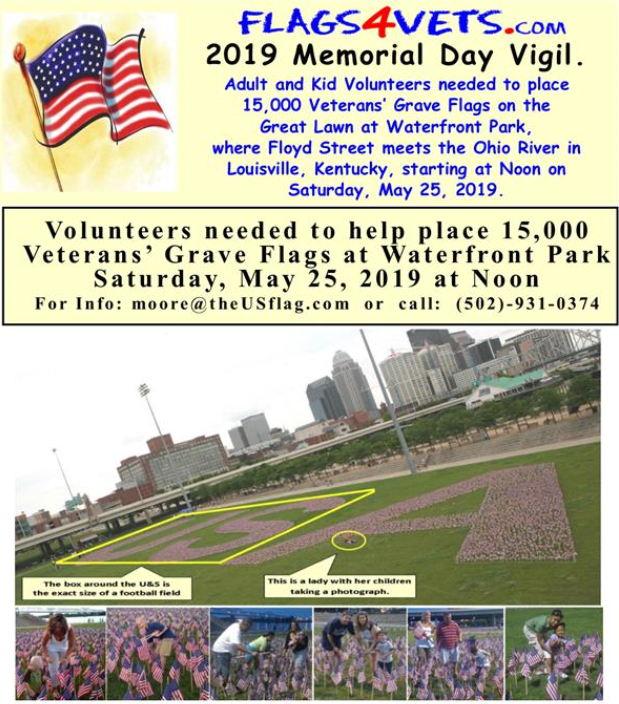 FLAGS4VETS.com

2019 Memorial Day Vigil.

Adult and Kid Volunteers needed to place 15,000 Veterans' Grave Flags on the Great Lawn at Waterfront Park, where Floyd Street meets the Ohio River in Louisville, Kentucky, starting at Noon on Saturday, May 25, 2019.

Volunteers needed to help place 15,000 Veterans' Grave Flags at Waterfront Park Saturday, May 25, 2019 at Noon

For Info: moore@theUSflag.com or call: (502)-931-0374

The box around the U&S is the exact size of a football field

This is a lady with her children taking a photograph.